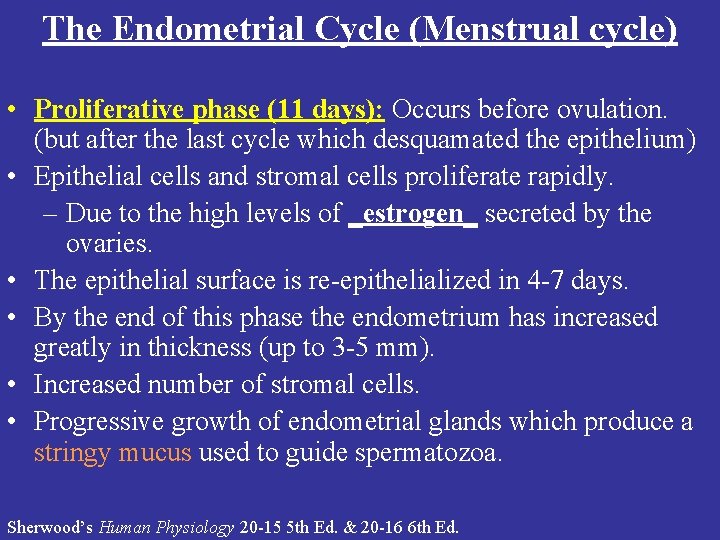 The Endometrial Cycle (Menstrual cycle)

• Proliferative phase (11 days): Occurs before ovulation. (but after the last cycle which desquamated the epithelium)
• Epithelial cells and stromal cells proliferate rapidly.
– Due to the high levels of _estrogen_ secreted by the ovaries.
• The epithelial surface is re-epithelialized in 4-7 days.
• By the end of this phase the endometrium has increased greatly in thickness (up to 3-5 mm).
• Increased number of stromal cells.
• Progressive growth of endometrial glands which produce a stringy mucus used to guide spermatozoa.

Sherwood's Human Physiology 20-15 5th Ed. & 20-16 6th Ed.